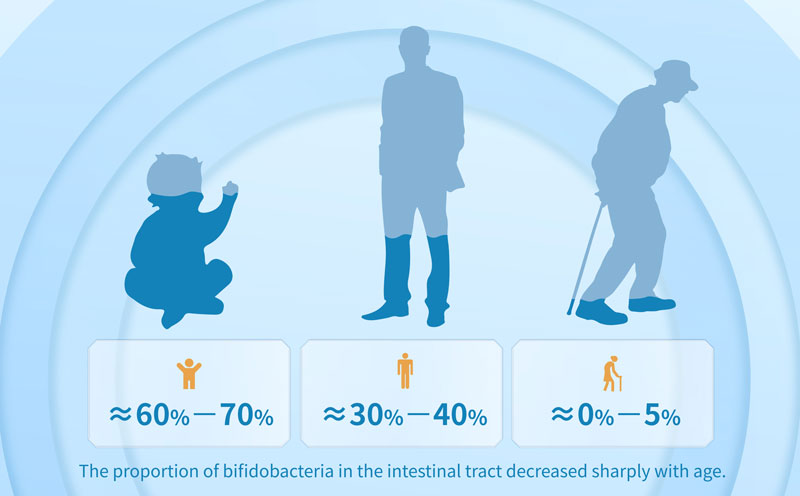 ≈60%—70%

≈30%—40%

≈0%—5%

The proportion of bifidobacteria in the intestinal tract decreased sharply with age.